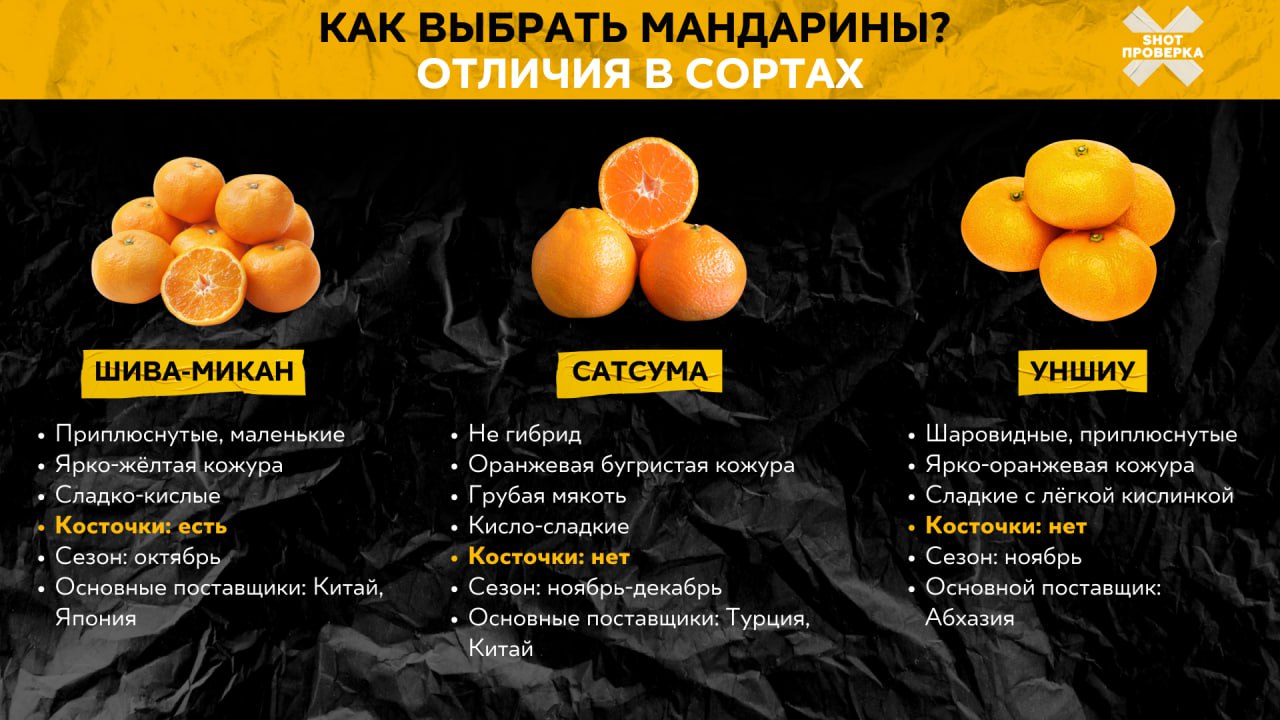 КАК ВЫБРАТЬ МАНДАРИНЫ?
ОТЛИЧИЯ В СОРТАХ

SHOT
ПРОВЕРКА

ШИВА-МИКАН

• Приплюснутые, маленькие
• Ярко-жёлтая кожура
• Сладко-кислые
• Косточки: есть
• Сезон: октябрь
• Основные поставщики: Китай, Япония

САТСУМА

• Не гибрид
• Оранжевая бугристая кожура
• Грубая мякоть
• Кисло-сладкие
• Косточки: нет
• Сезон: ноябрь-декабрь
• Основные поставщики: Турция, Китай

УНШИУ

• Шаровидные, приплюснутые
• Ярко-оранжевая кожура
• Сладкие с лёгкой кислинкой
• Косточки: нет
• Сезон: ноябрь
• Основной поставщик: Абхазия